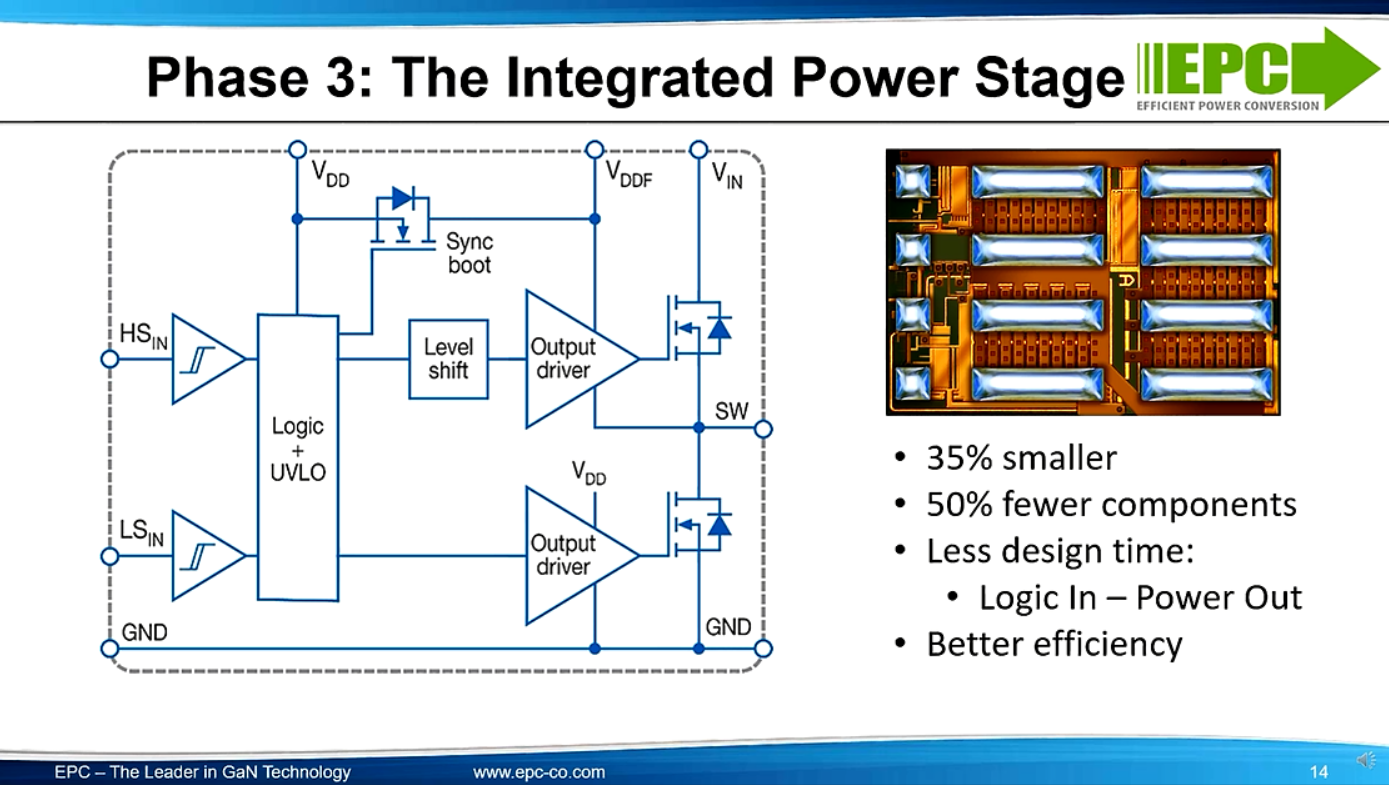 Phase 3: The Integrated Power Stage

EPC
EFFICIENT POWER CONVERSION

$V_{DD}$
$V_{DDF}$
$V_{IN}$
Sync boot
$HS_{IN}$
Logic + UVLO
Level shift
Output driver
SW
$V_{DD}$
$LS_{IN}$
Output driver
GND
GND

• 35% smaller
• 50% fewer components
• Less design time:
• Logic In – Power Out
• Better efficiency

EPC – The Leader in GaN Technology
www.epc-co.com
14